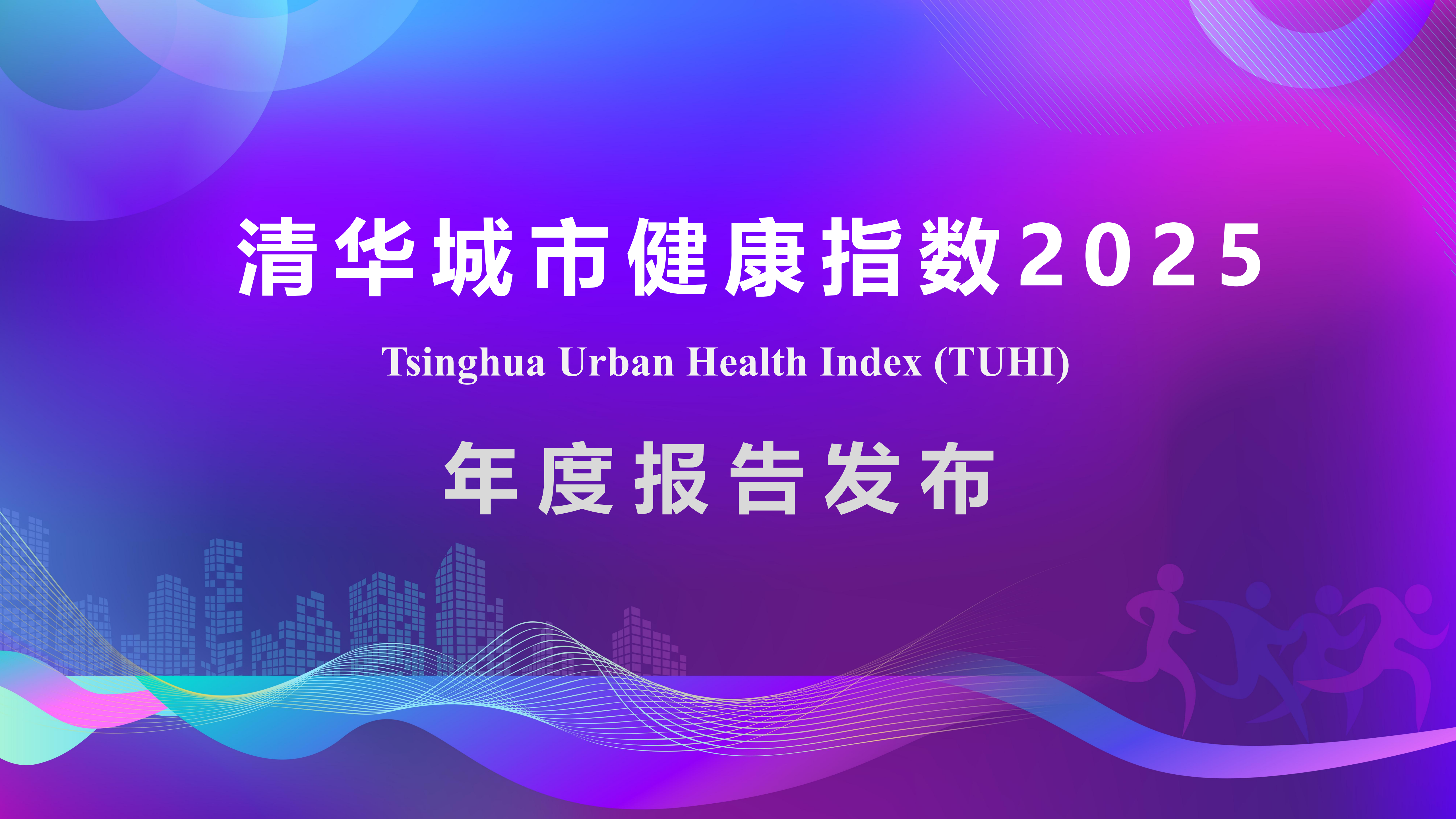 清华城市健康指数2025

Tsinghua Urban Health Index (TUHI)

年度报告发布